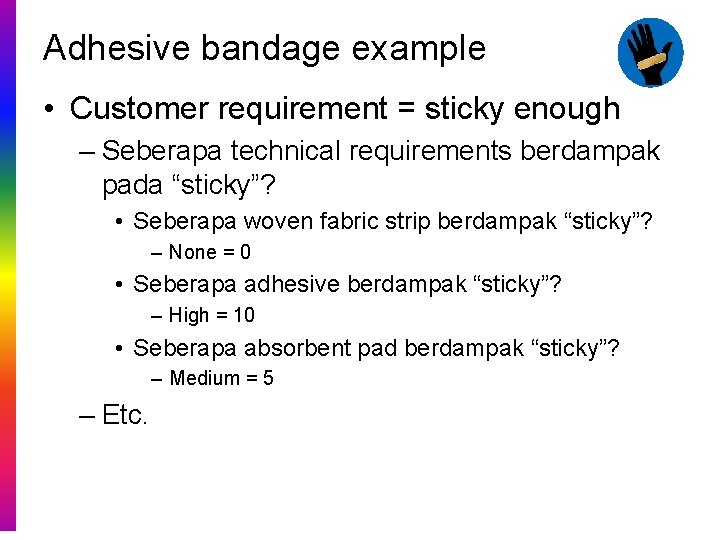 Adhesive bandage example

• Customer requirement = sticky enough

– Seberapa technical requirements berdampak pada “sticky”?

• Seberapa woven fabric strip berdampak “sticky”?

– None = 0

• Seberapa adhesive berdampak “sticky”?

– High = 10

• Seberapa absorbent pad berdampak “sticky”?

– Medium = 5

– Etc.